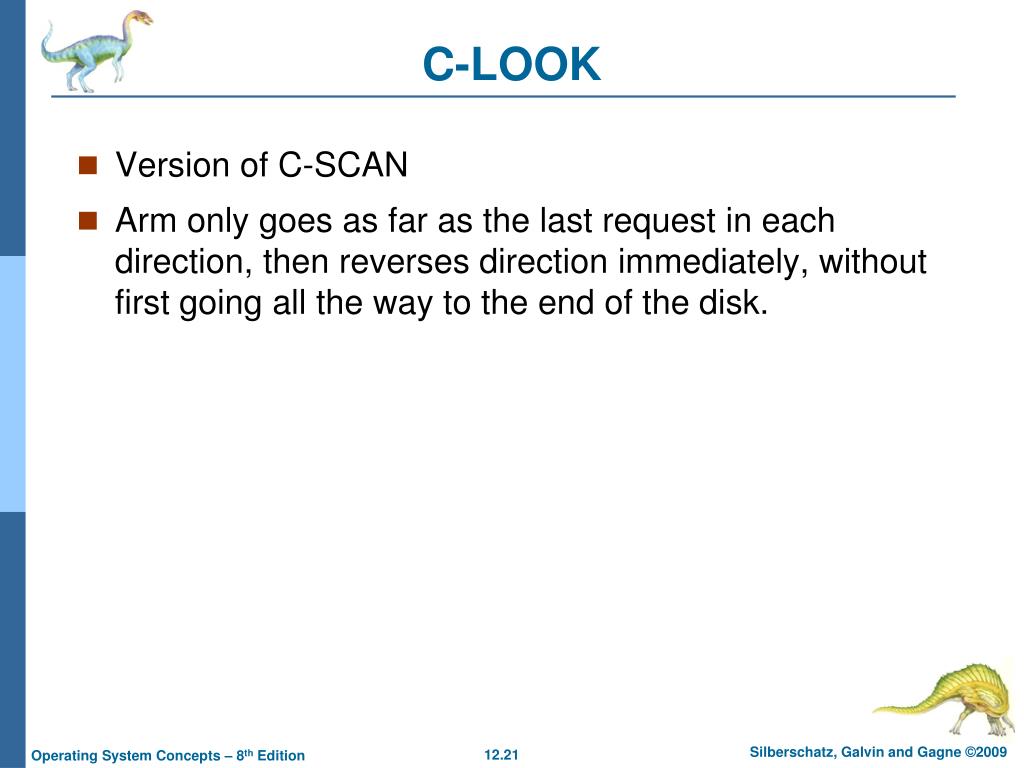 C-LOOK

Version of C-SCAN

Arm only goes as far as the last request in each direction, then reverses direction immediately, without first going all the way to the end of the disk.

Operating System Concepts – 8th Edition

12.21

Silberschatz, Galvin and Gagne ©2009